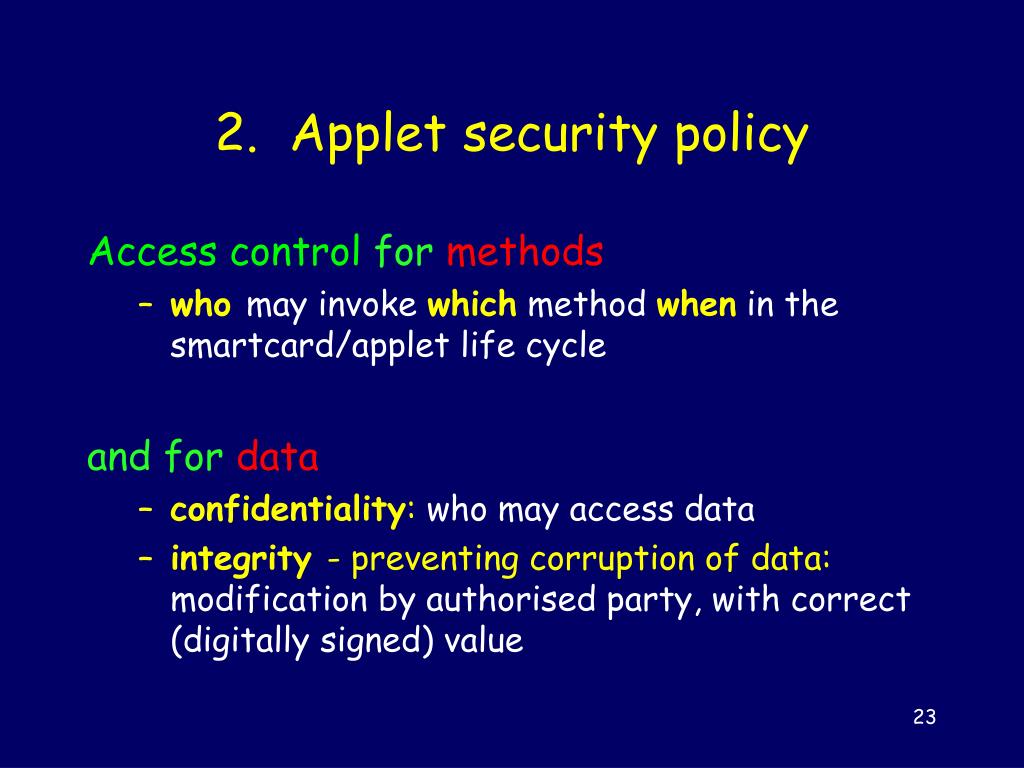 2. Applet security policy

Access control for methods

– who may invoke which method when in the smartcard/applet life cycle

and for data

– confidentiality: who may access data
– integrity - preventing corruption of data: modification by authorised party, with correct (digitally signed) value

23